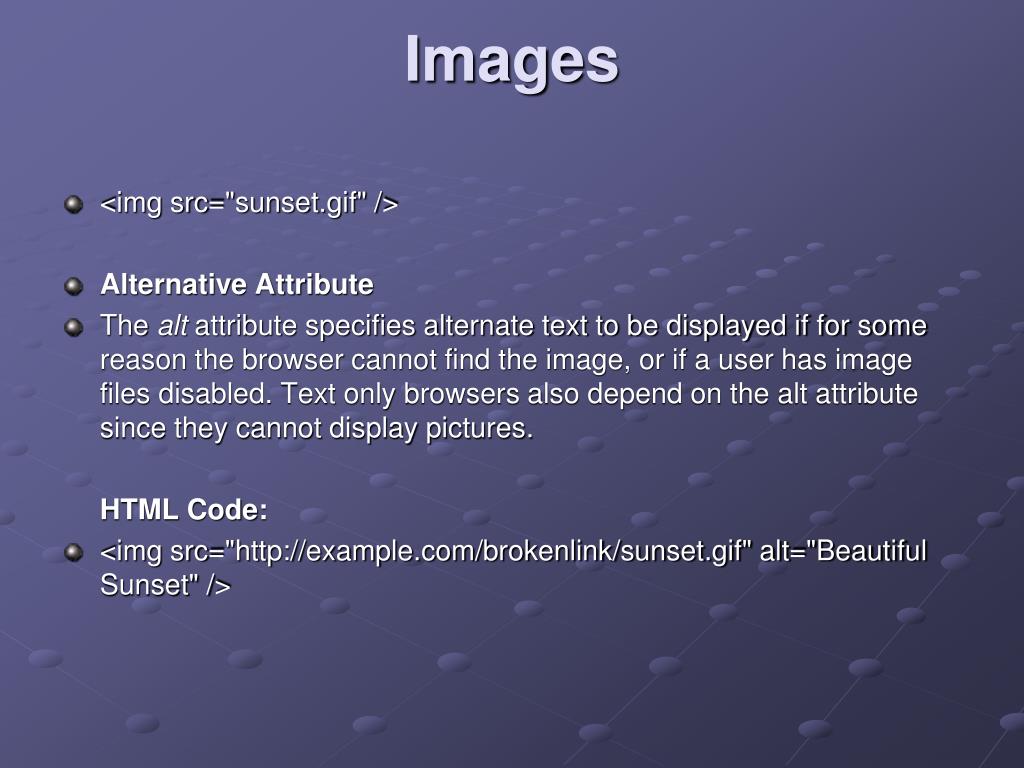 Images

<img src="sunset.gif" />

Alternative Attribute

The alt attribute specifies alternate text to be displayed if for some reason the browser cannot find the image, or if a user has image files disabled. Text only browsers also depend on the alt attribute since they cannot display pictures.

HTML Code:

<img src="http://example.com/brokenlink/sunset.gif" alt="Beautiful Sunset" />